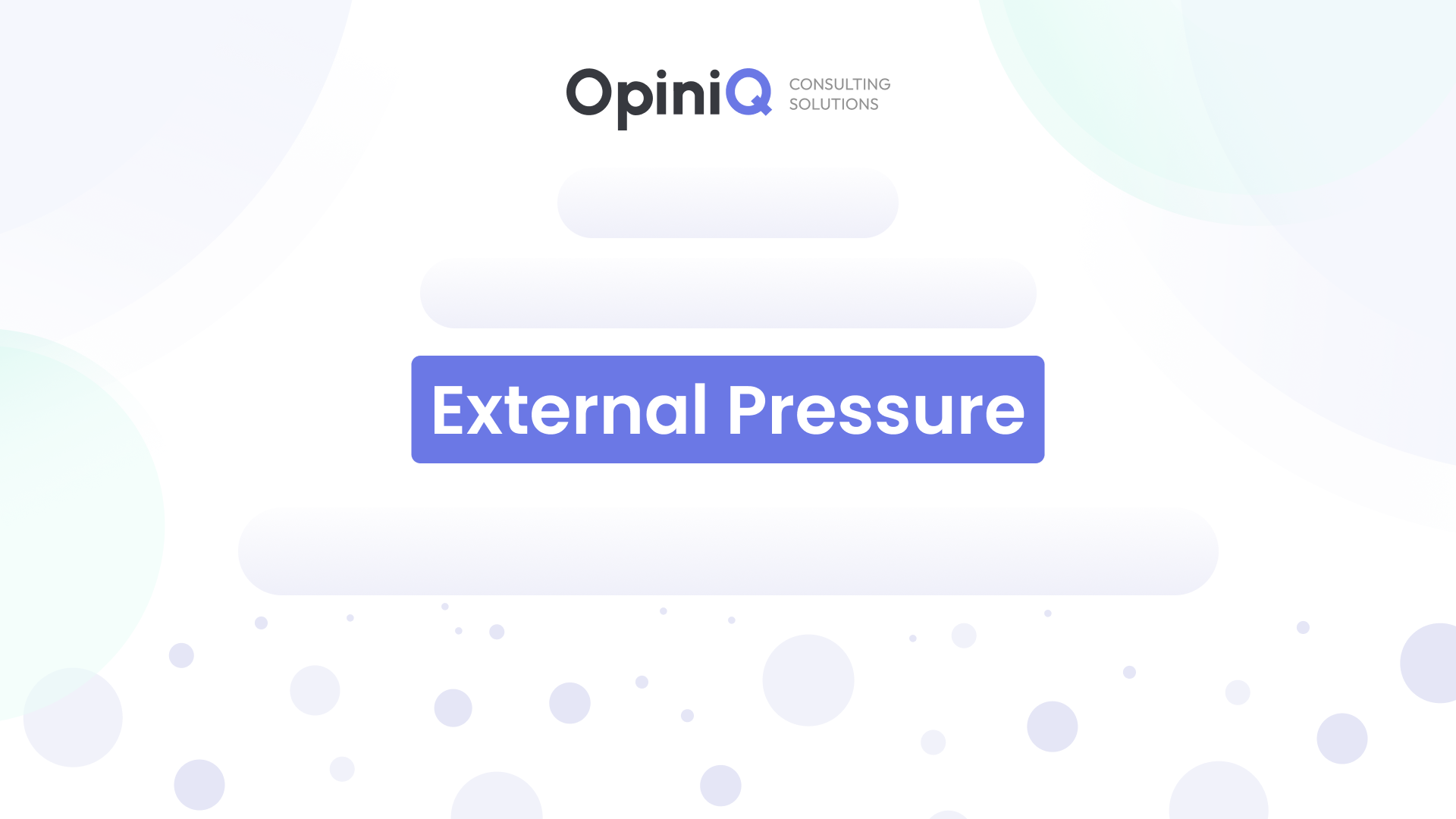 OpiniQ CONSULTING SOLUTIONS

External Pressure